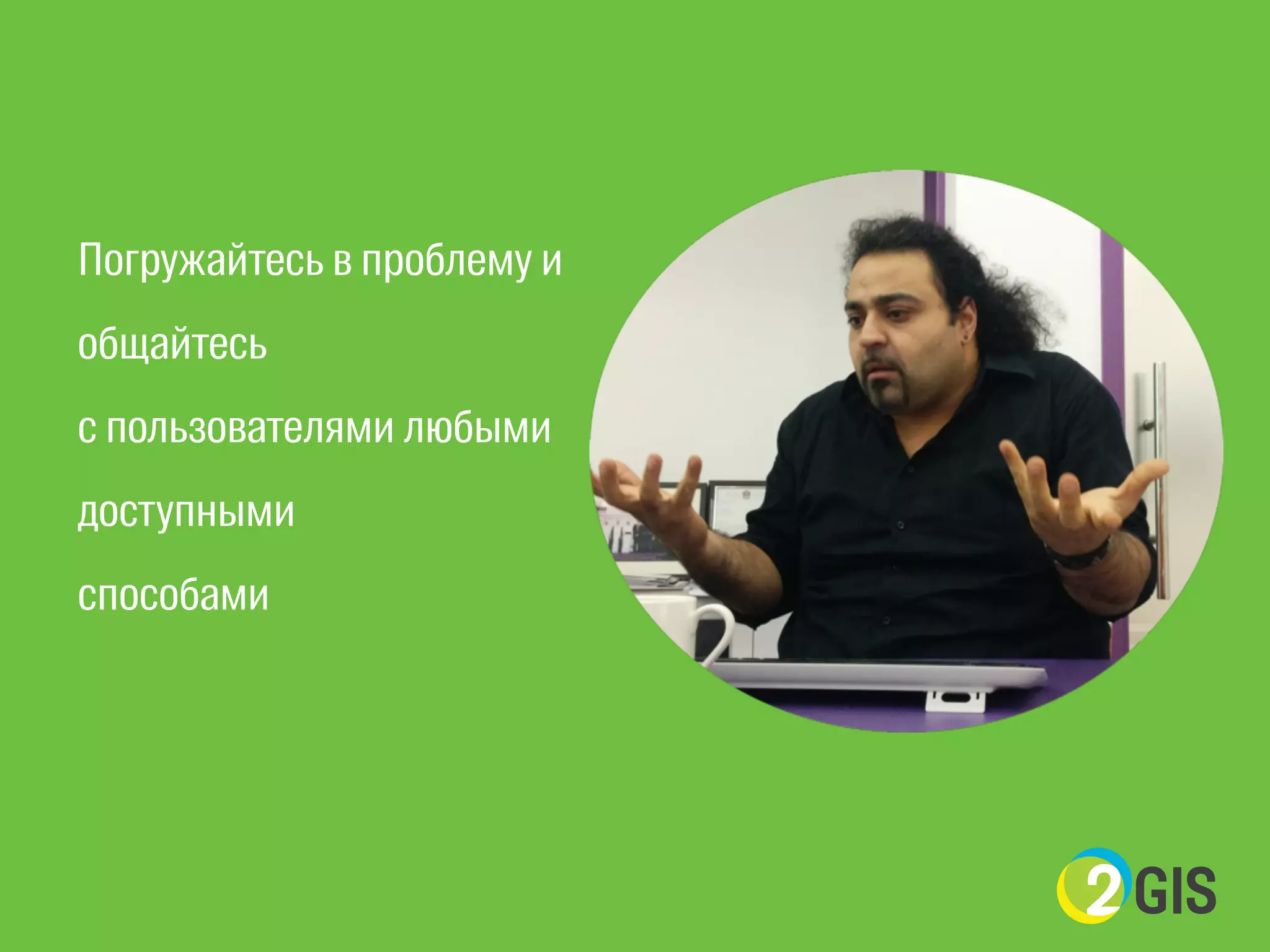 Погружайтесь в проблему и общайтесь с пользователями любыми доступными способами

2GIS